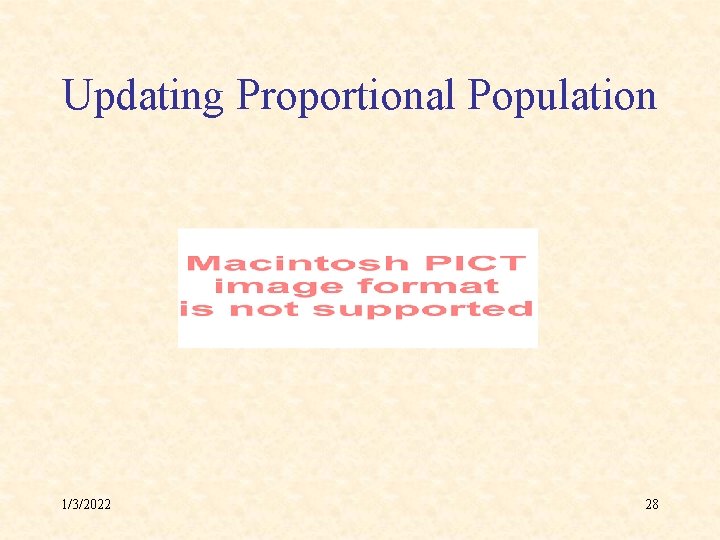 Updating Proportional Population

Macintosh PICT
image format
is not supported

1/3/2022

28